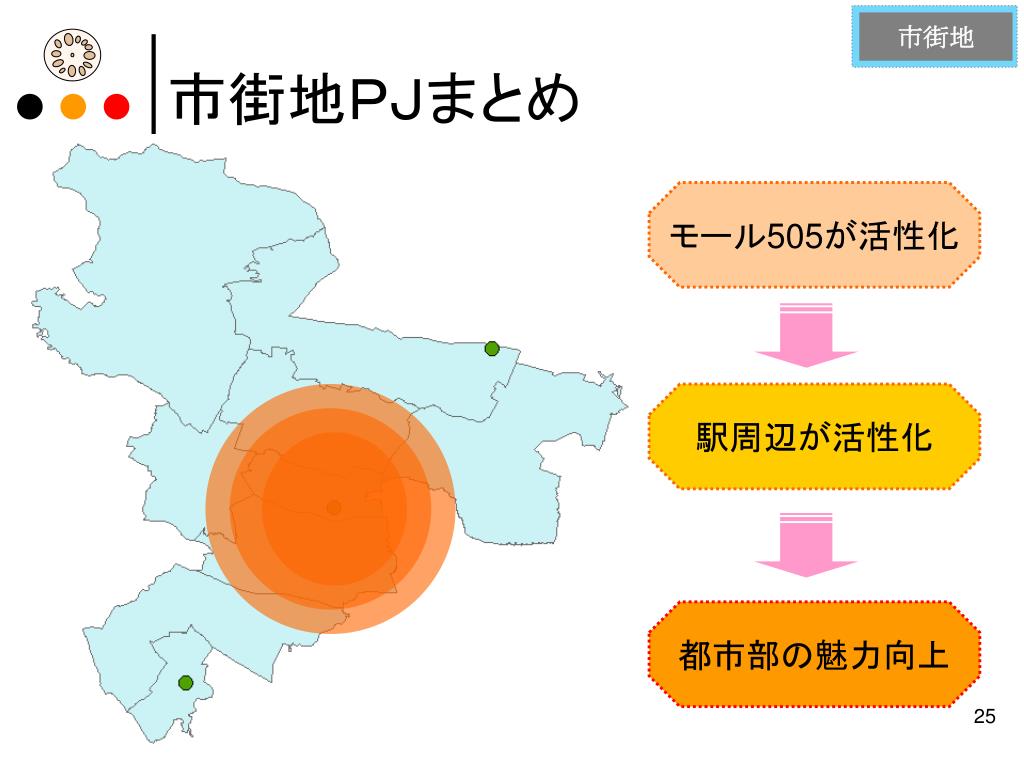 市街地

市街地PJまとめ

モール505が活性化

駅周辺が活性化

都市部の魅力向上

25